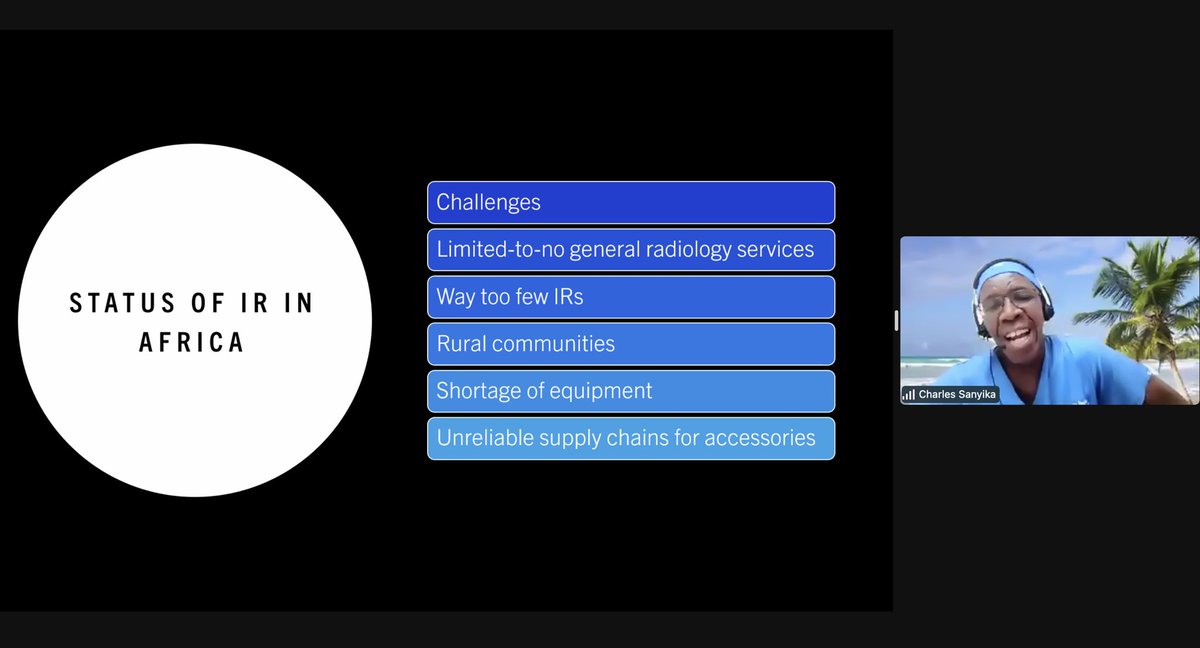 STATUS OF IR IN AFRICA

Challenges

Limited-to-no general radiology services

Way too few IRs

Rural communities

Shortage of equipment

Unreliable supply chains for accessories

Charles Sanyika